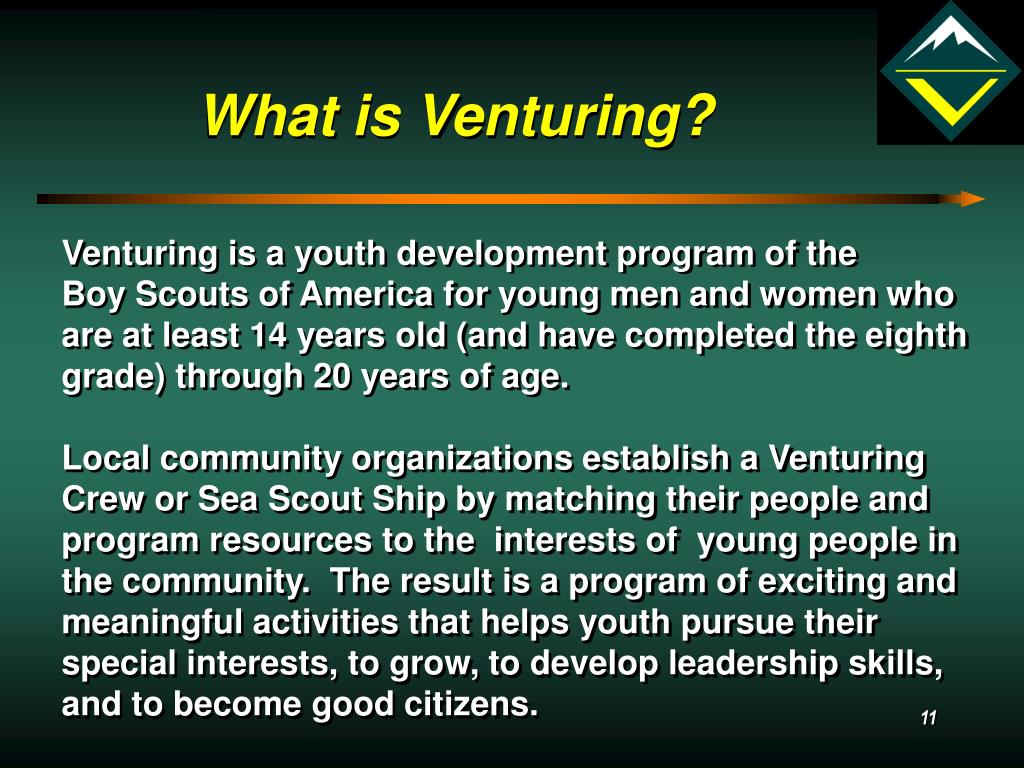 What is Venturing?

Venturing is a youth development program of the Boy Scouts of America for young men and women who are at least 14 years old (and have completed the eighth grade) through 20 years of age.

Local community organizations establish a Venturing Crew or Sea Scout Ship by matching their people and program resources to the interests of young people in the community. The result is a program of exciting and meaningful activities that helps youth pursue their special interests, to grow, to develop leadership skills, and to become good citizens.

11